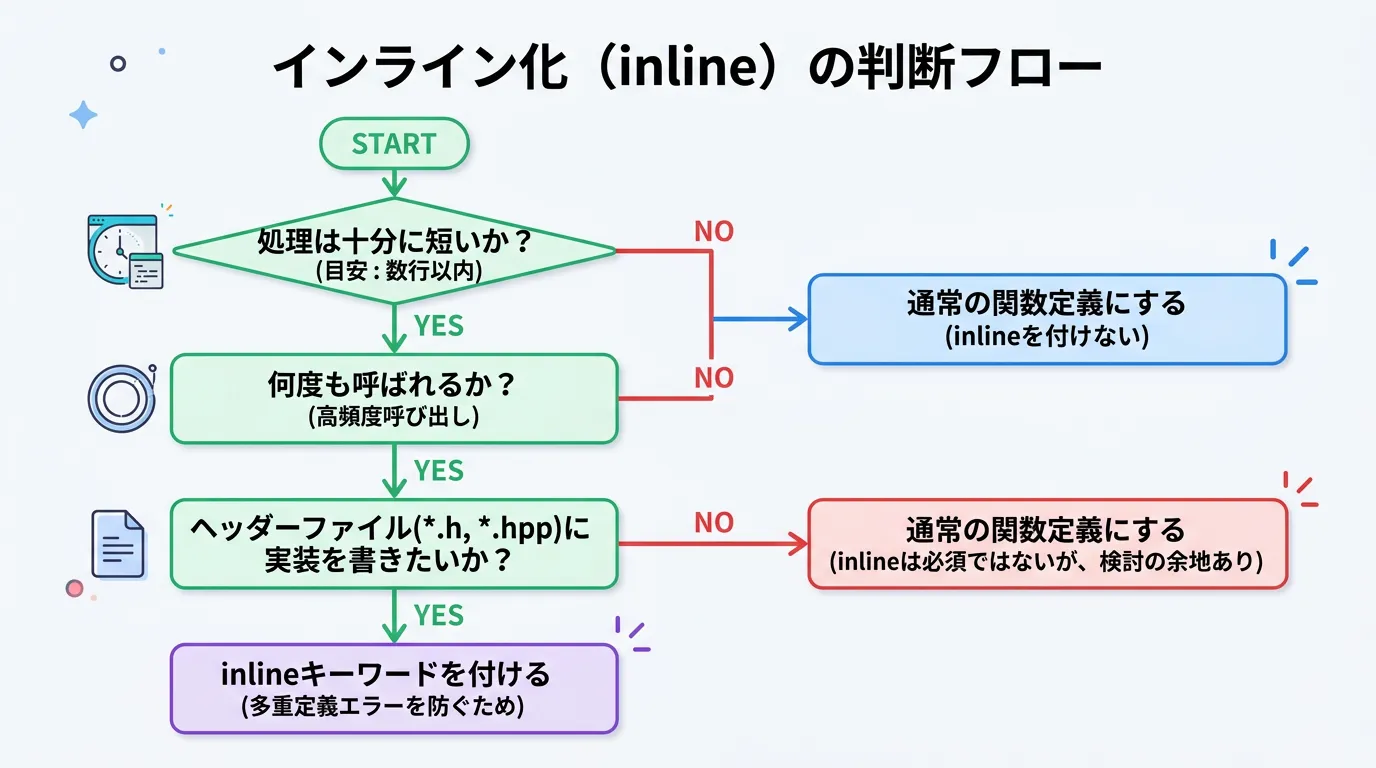 インライン化（inline）の判断フロー

START

処理は十分に短いか？
(目安：数行以内)

NO

通常の関数定義にする
(inlineを付けない)

YES

何度も呼ばれるか？
(高頻度呼び出し)

NO

YES

ヘッダーファイル(*.h, *.hpp)に実装を書きたいか？

NO

通常の関数定義にする
(inlineは必須ではないが、検討の余地あり)

YES

inlineキーワードを付ける
(多重定義エラーを防ぐため)